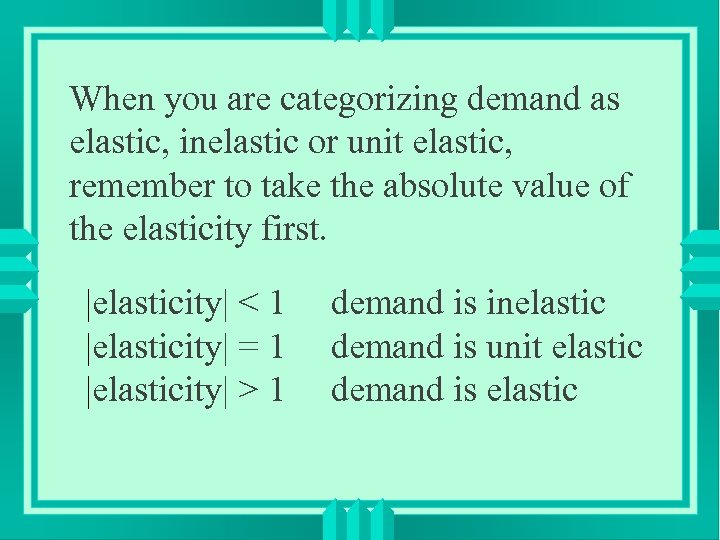 When you are categorizing demand as elastic, inelastic or unit elastic, remember to take the absolute value of the elasticity first.

$|\text{elasticity}| < 1$ demand is inelastic
$|\text{elasticity}| = 1$ demand is unit elastic
$|\text{elasticity}| > 1$ demand is elastic